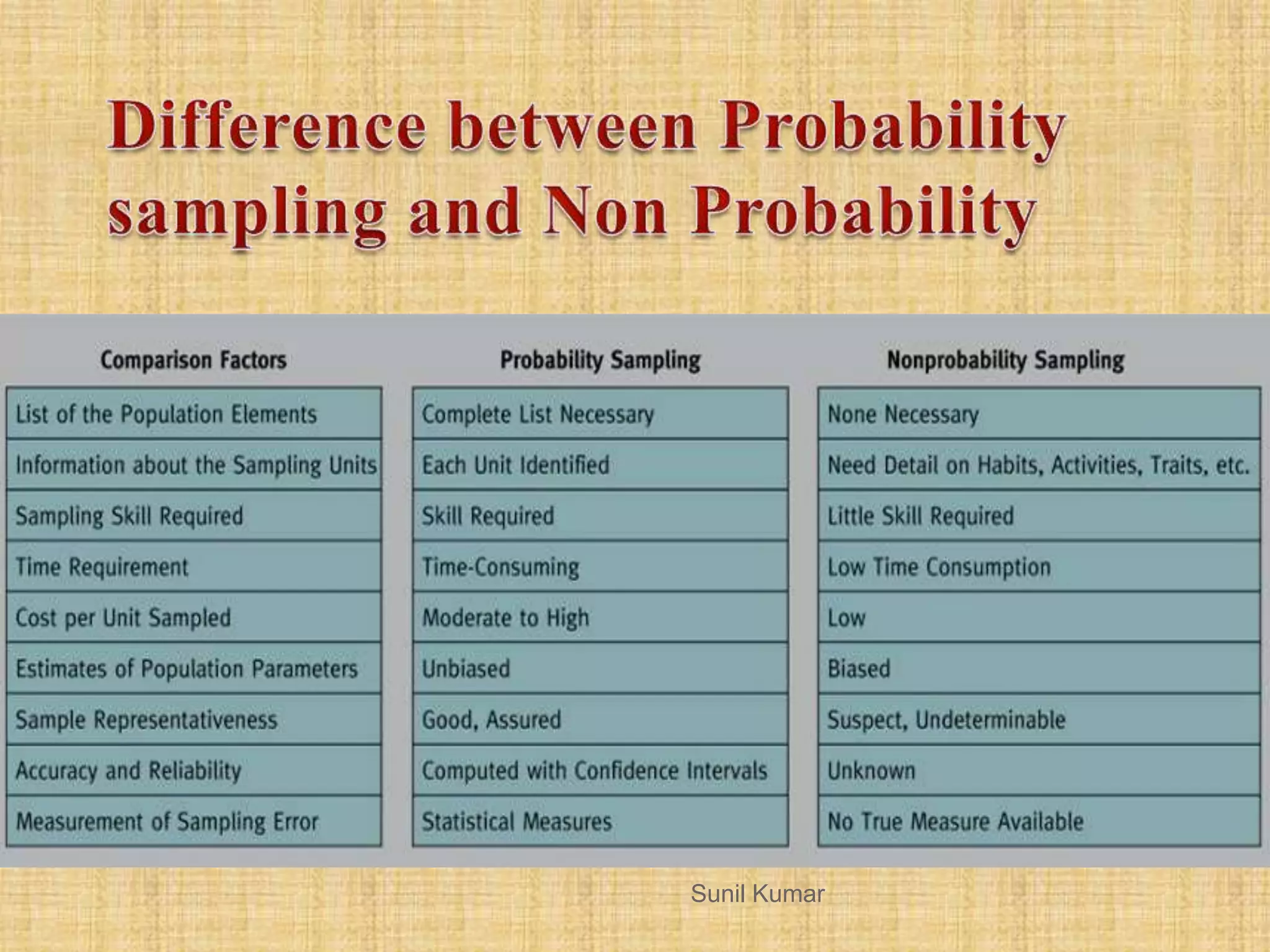 Difference between Probability sampling and Non Probability

| Comparison Factors | Probability Sampling | Nonprobability Sampling |
|---|---|---|
| List of the Population Elements | Complete List Necessary | None Necessary |
| Information about the Sampling Units | Each Unit Identified | Need Detail on Habits, Activities, Traits, etc. |
| Sampling Skill Required | Skill Required | Little Skill Required |
| Time Requirement | Time-Consuming | Low Time Consumption |
| Cost per Unit Sampled | Moderate to High | Low |
| Estimates of Population Parameters | Unbiased | Biased |
| Sample Representativeness | Good, Assured | Suspect, Undeterminable |
| Accuracy and Reliability | Computed with Confidence Intervals | Unknown |
| Measurement of Sampling Error | Statistical Measures | No True Measure Available |

Sunil Kumar